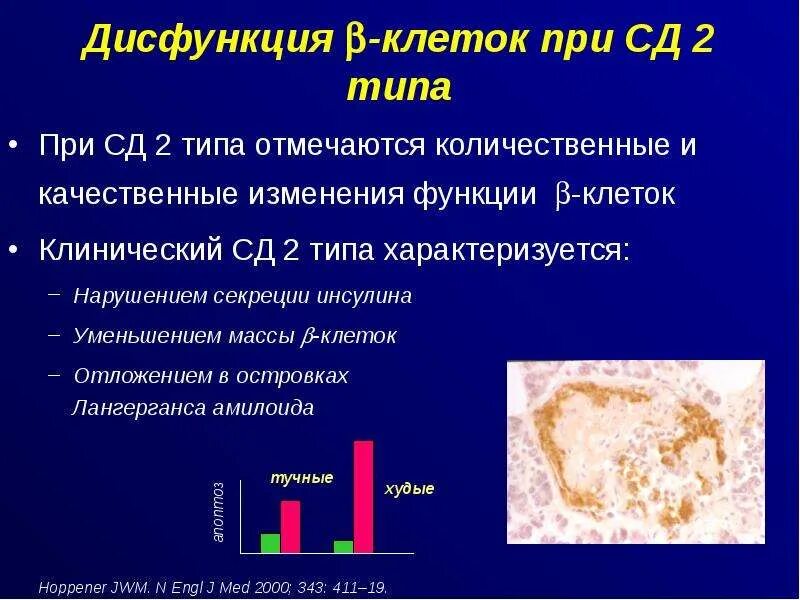 Дисфункция β-клеток при СД 2 типа

• При СД 2 типа отмечаются количественные и качественные изменения функции β-клеток

• Клинический СД 2 типа характеризуется:

– Нарушением секреции инсулина

– Уменьшением массы β-клеток

– Отложением в островках Лангерганса амилоида

апоптоз

тучные

худые

Hoppener JWM. N Engl J Med 2000; 343: 411–19.